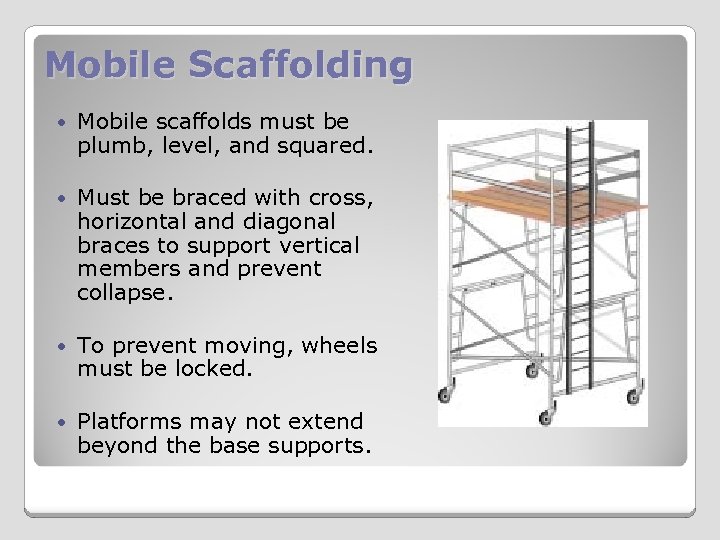 Mobile Scaffolding

• Mobile scaffolds must be plumb, level, and squared.

• Must be braced with cross, horizontal and diagonal braces to support vertical members and prevent collapse.

• To prevent moving, wheels must be locked.

• Platforms may not extend beyond the base supports.